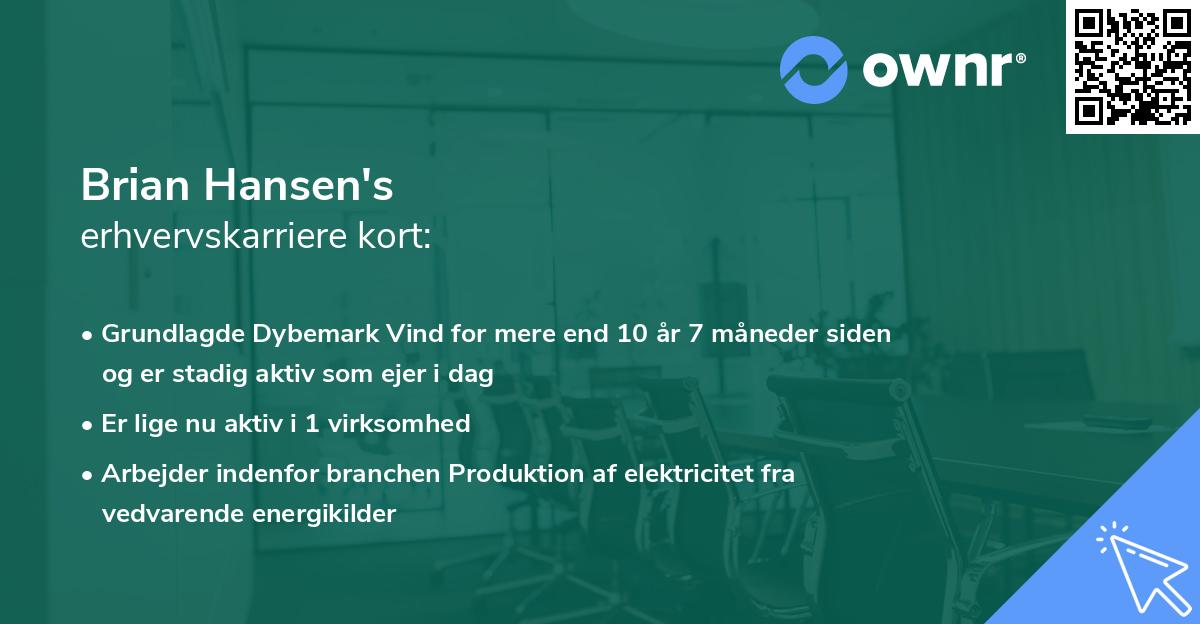 ownr®

Brian Hansen's
erhvervskarriere kort:

• Grundlagde Dybemark Vind for mere end 10 år 7 måneder siden og er stadig aktiv som ejer i dag

• Er lige nu aktiv i 1 virksomhed

• Arbejder indenfor branchen Produktion af elektricitet fra vedvarende energikilder